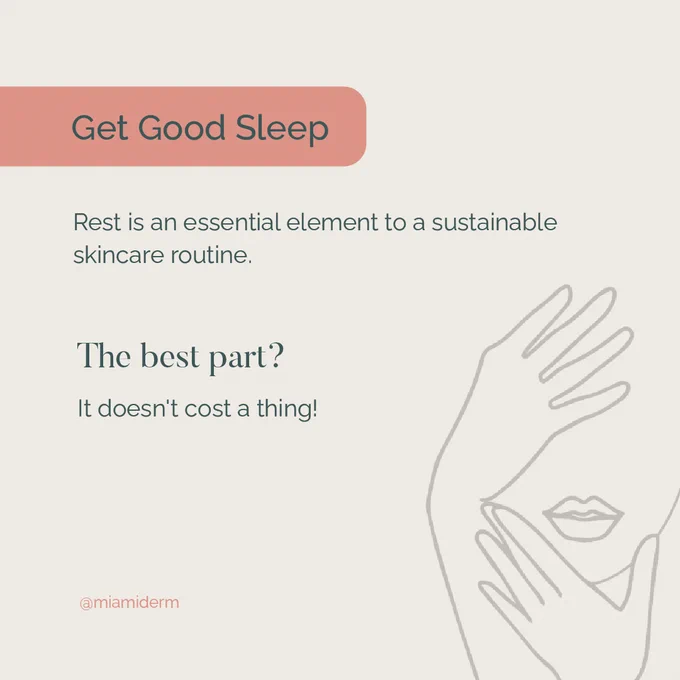 Get Good Sleep

Rest is an essential element to a sustainable skincare routine.

The best part?

It doesn't cost a thing!

@miamiderm